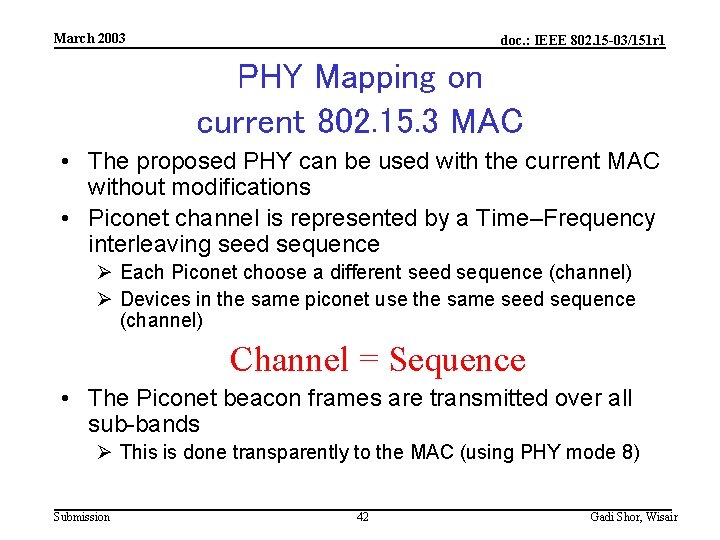 March 2003

doc.: IEEE 802.15-03/151r1

PHY Mapping on current 802.15.3 MAC

• The proposed PHY can be used with the current MAC without modifications

• Piconet channel is represented by a Time–Frequency interleaving seed sequence

➢ Each Piconet choose a different seed sequence (channel)

➢ Devices in the same piconet use the same seed sequence (channel)

Channel = Sequence

• The Piconet beacon frames are transmitted over all sub-bands

➢ This is done transparently to the MAC (using PHY mode 8)

Submission

42

Gadi Shor, Wisair